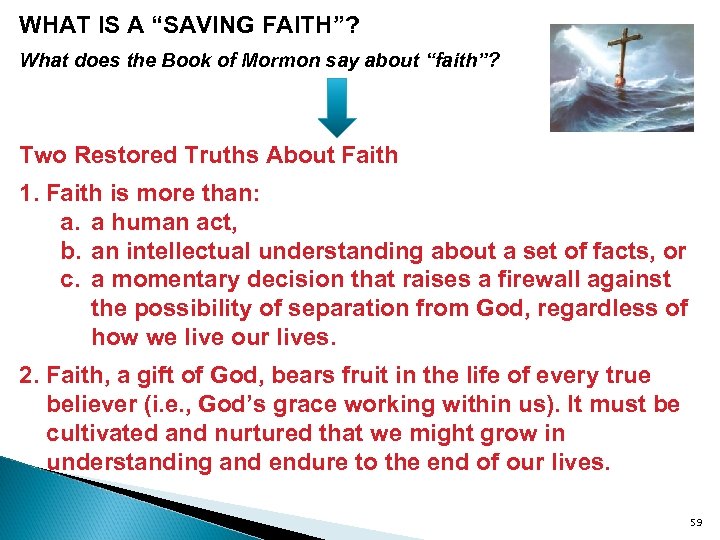 WHAT IS A “SAVING FAITH”?

What does the Book of Mormon say about “faith”?

Two Restored Truths About Faith

1. Faith is more than:
a. a human act,
b. an intellectual understanding about a set of facts, or
c. a momentary decision that raises a firewall against the possibility of separation from God, regardless of how we live our lives.

2. Faith, a gift of God, bears fruit in the life of every true believer (i.e., God’s grace working within us). It must be cultivated and nurtured that we might grow in understanding and endure to the end of our lives.

59